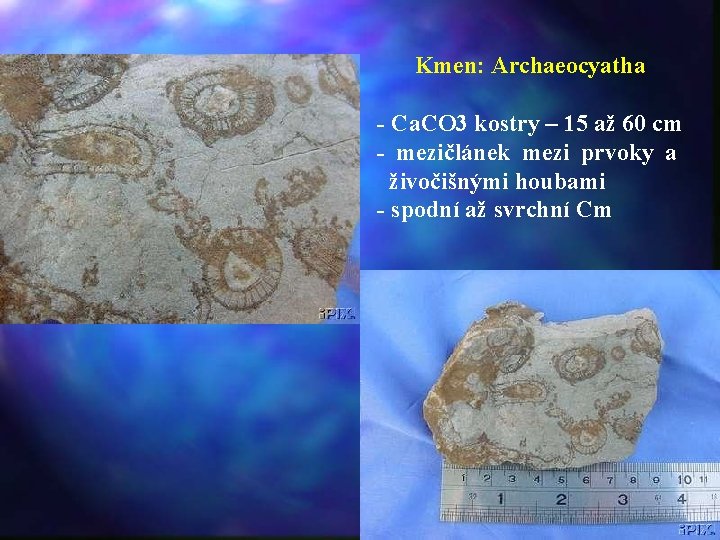 Kmen: Archaeocyatha

- CaCO3 kostry – 15 až 60 cm
- mezičlánek mezi prvoky a živočišnými houbami
- spodní až svrchní Cm

iPIX

1 2 3 4 5 6 7 8 9 10 11
1 2 3 4

iPIX